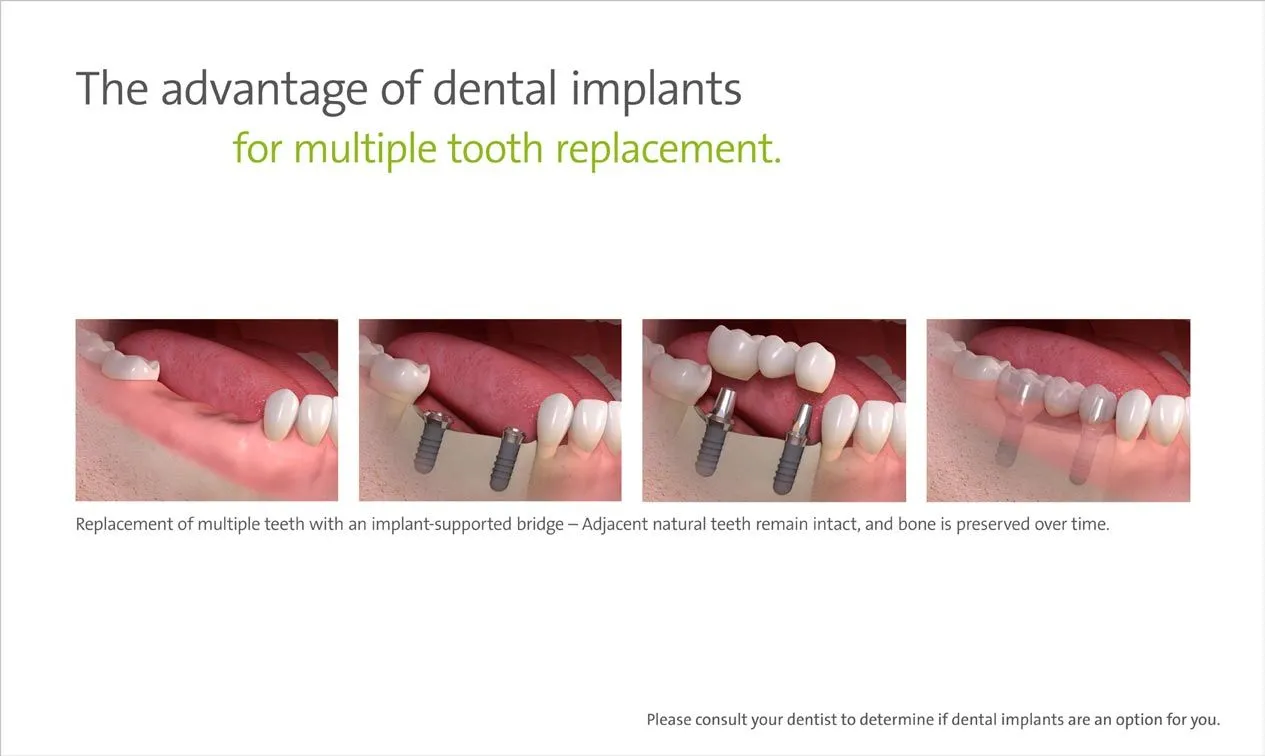 The advantage of dental implants
for multiple tooth replacement.

Replacement of multiple teeth with an implant-supported bridge – Adjacent natural teeth remain intact, and bone is preserved over time.

Please consult your dentist to determine if dental implants are an option for you.